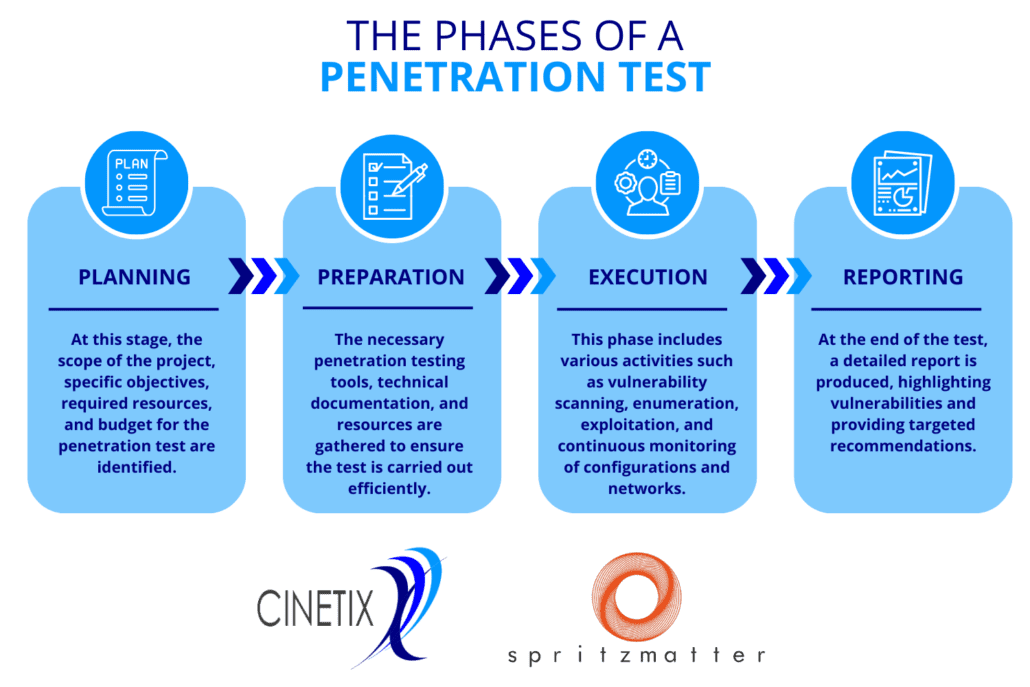 THE PHASES OF A
PENETRATION TEST

PLAN

PLANNING

At this stage, the scope of the project, specific objectives, required resources, and budget for the penetration test are identified.

PREPARATION

The necessary penetration testing tools, technical documentation, and resources are gathered to ensure the test is carried out efficiently.

EXECUTION

This phase includes various activities such as vulnerability scanning, enumeration, exploitation, and continuous monitoring of configurations and networks.

REPORTING

At the end of the test, a detailed report is produced, highlighting vulnerabilities and providing targeted recommendations.

CINETIX

spritzmatter